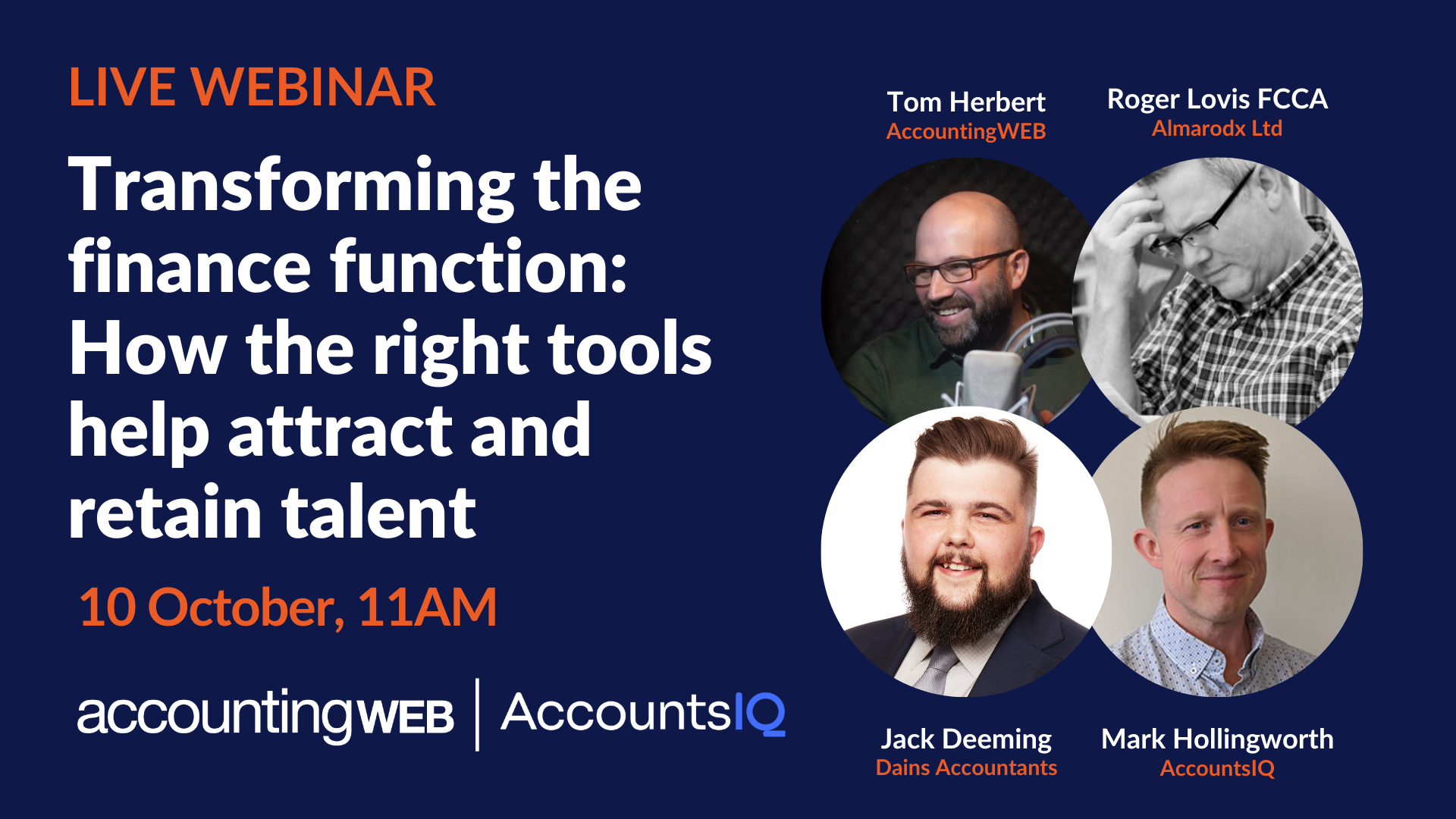 LIVE WEBINAR

Transforming the finance function: How the right tools help attract and retain talent

10 October, 11AM

accountingWEB | AccountsIQ

Tom Herbert
AccountingWEB

Roger Lovis FCCA
Almarodx Ltd

Jack Deeming
Dains Accountants

Mark Hollingworth
AccountsIQ